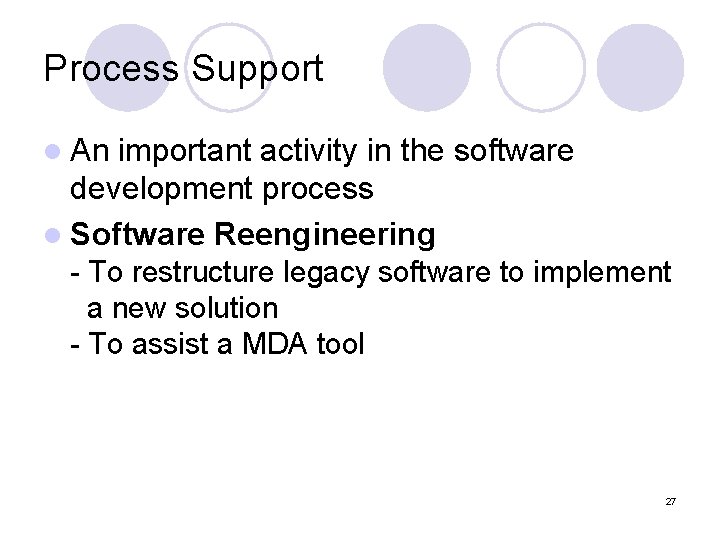 Process Support

• An important activity in the software development process

• Software Reengineering
- To restructure legacy software to implement a new solution
- To assist a MDA tool

27